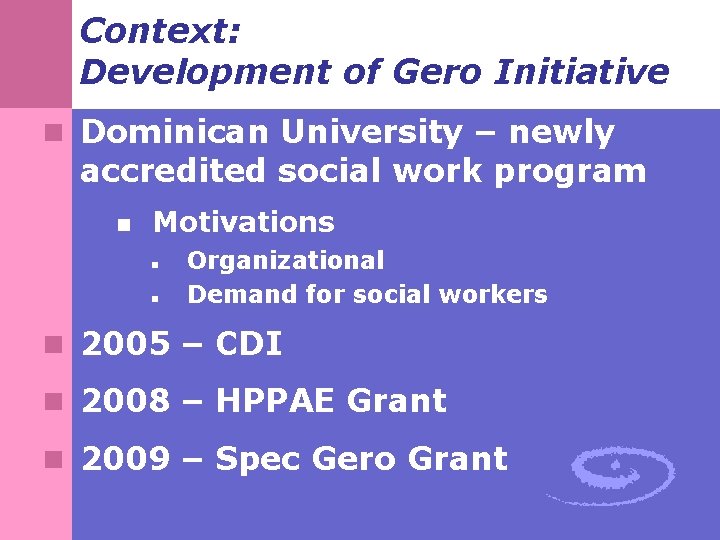 Context:
Development of Gero Initiative

Dominican University – newly accredited social work program

Motivations

Organizational

Demand for social workers

2005 – CDI

2008 – HPPAE Grant

2009 – Spec Gero Grant